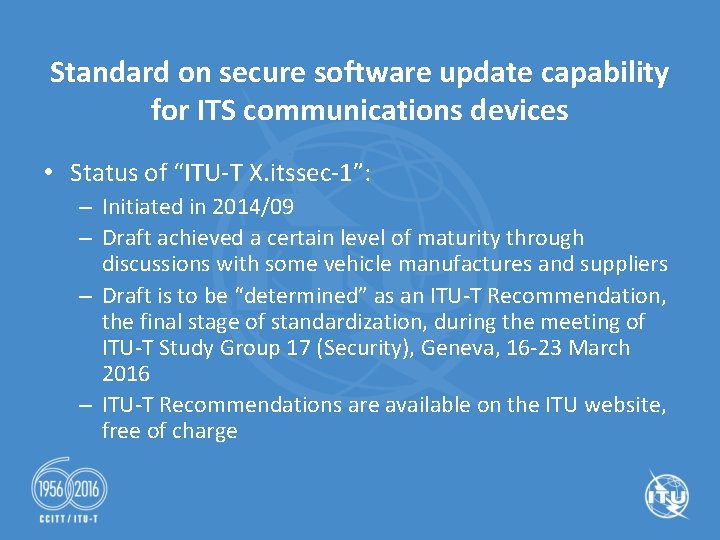 Standard on secure software update capability for ITS communications devices

• Status of “ITU-T X.itssec-1”:
– Initiated in 2014/09
– Draft achieved a certain level of maturity through discussions with some vehicle manufactures and suppliers
– Draft is to be “determined” as an ITU-T Recommendation, the final stage of standardization, during the meeting of ITU-T Study Group 17 (Security), Geneva, 16-23 March 2016
– ITU-T Recommendations are available on the ITU website, free of charge

60
1956 2016
CCITT / ITU-T

ITU